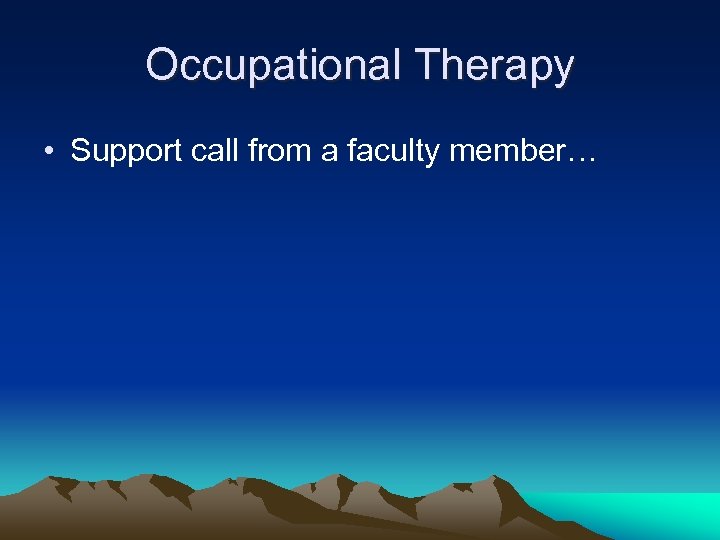 Occupational Therapy

• Support call from a faculty member…